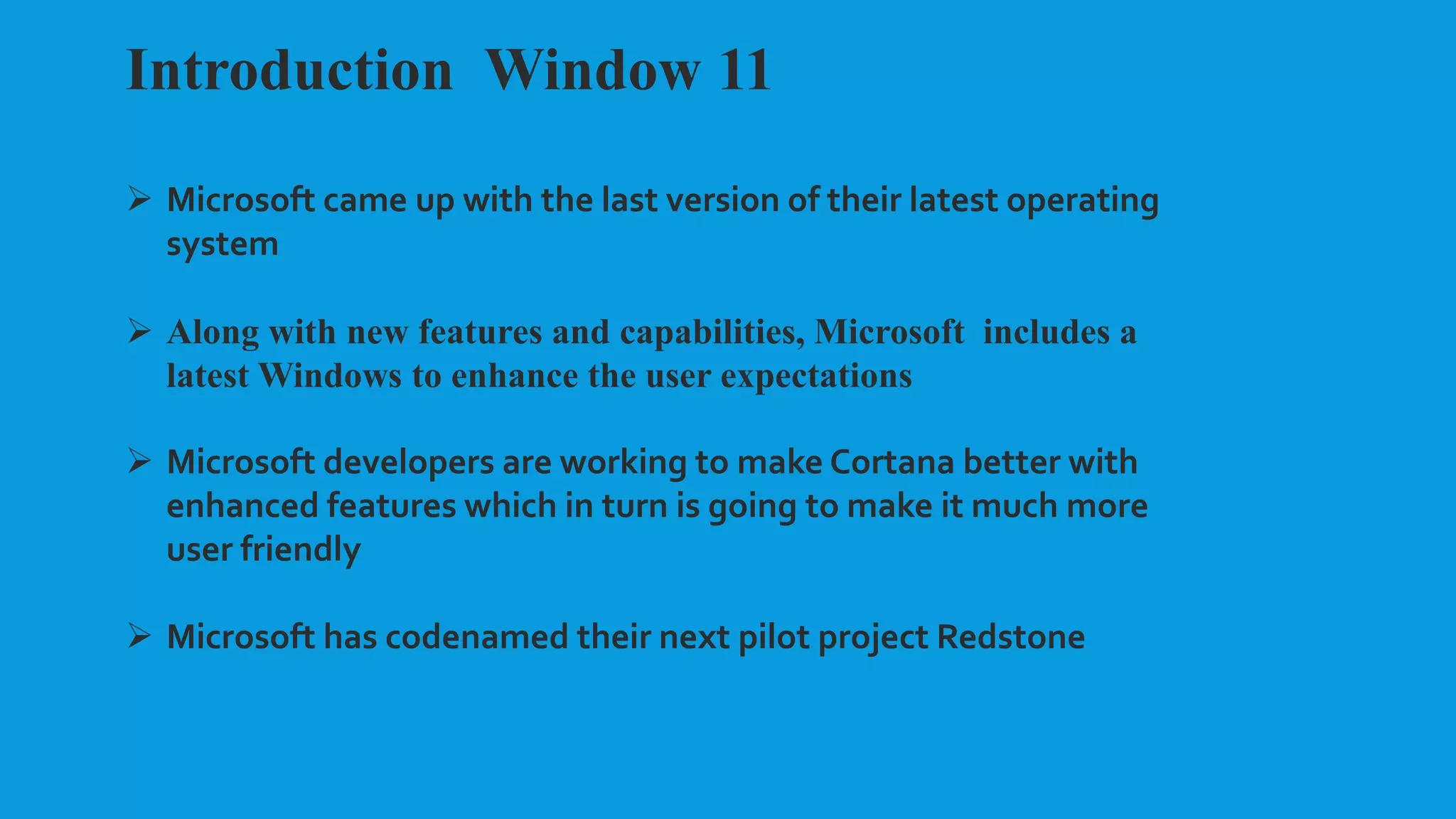 Introduction Window 11

➢ Microsoft came up with the last version of their latest operating system

➢ Along with new features and capabilities, Microsoft includes a latest Windows to enhance the user expectations

➢ Microsoft developers are working to make Cortana better with enhanced features which in turn is going to make it much more user friendly

➢ Microsoft has codenamed their next pilot project Redstone